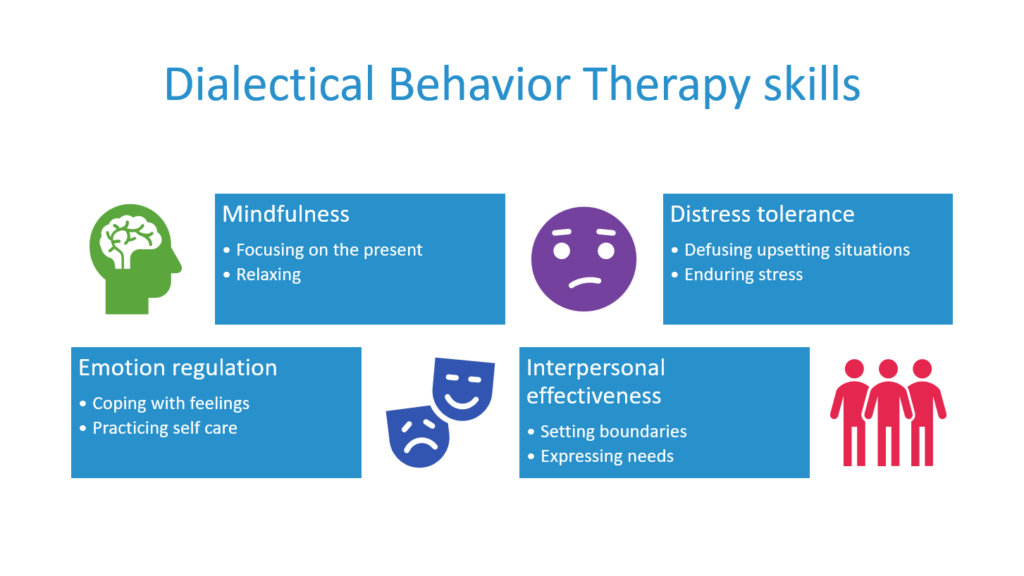 Dialectical Behavior Therapy skills

Mindfulness
• Focusing on the present
• Relaxing

Distress tolerance
• Defusing upsetting situations
• Enduring stress

Emotion regulation
• Coping with feelings
• Practicing self care

Interpersonal effectiveness
• Setting boundaries
• Expressing needs